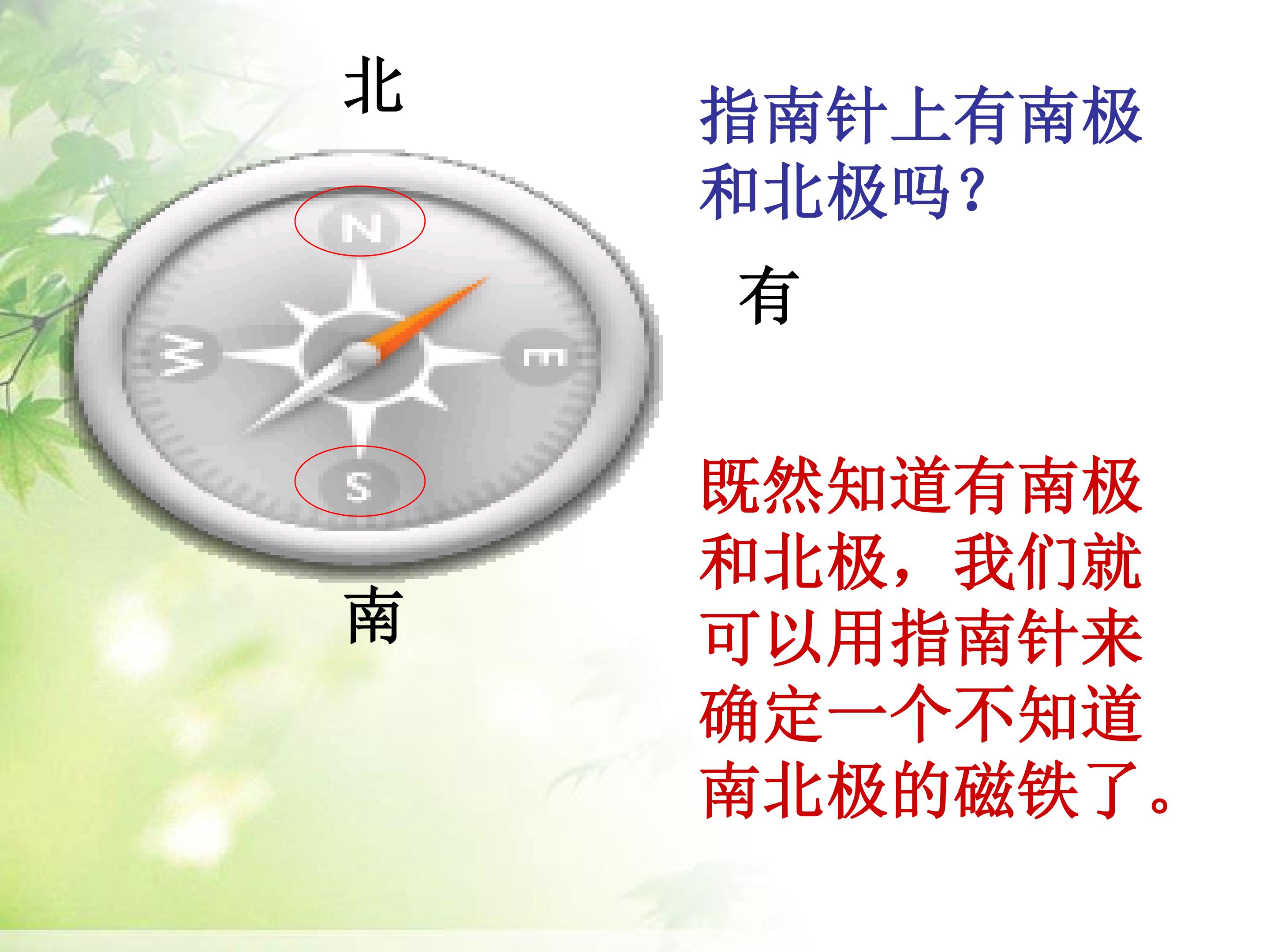 北

N

W

E

S

南

指南针上有南极和北极吗？

有

既然知道有南极和北极，我们就可以用指南针来确定一个不知道南北极的磁铁了。